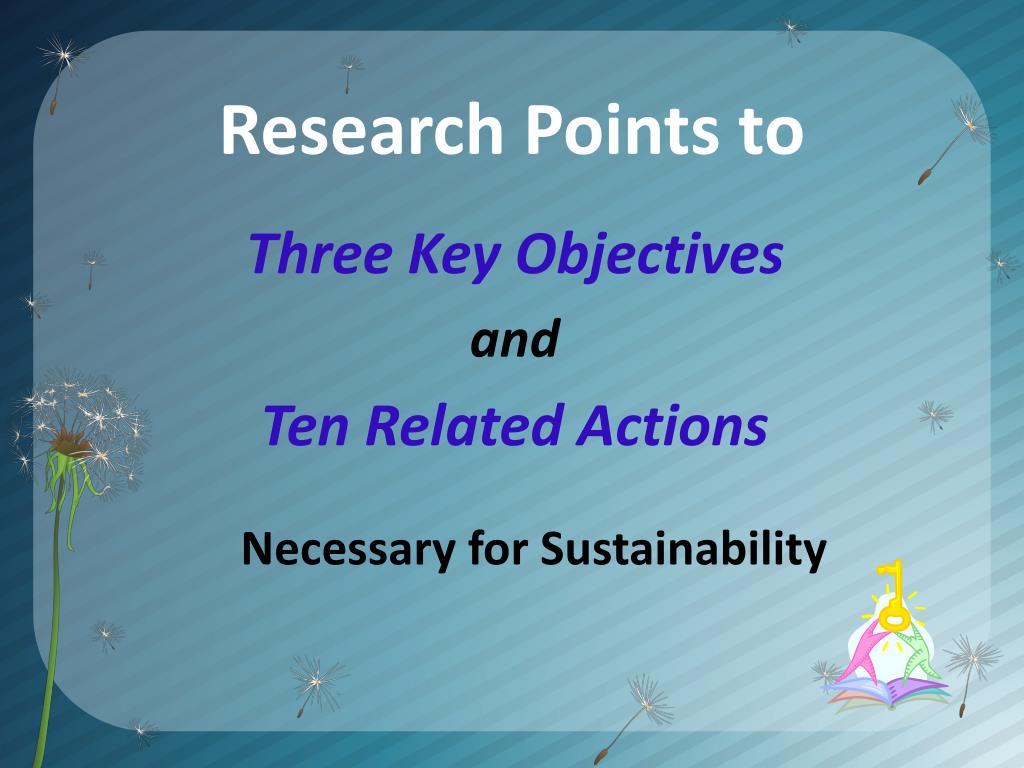 Research Points to

Three Key Objectives

and

Ten Related Actions

Necessary for Sustainability